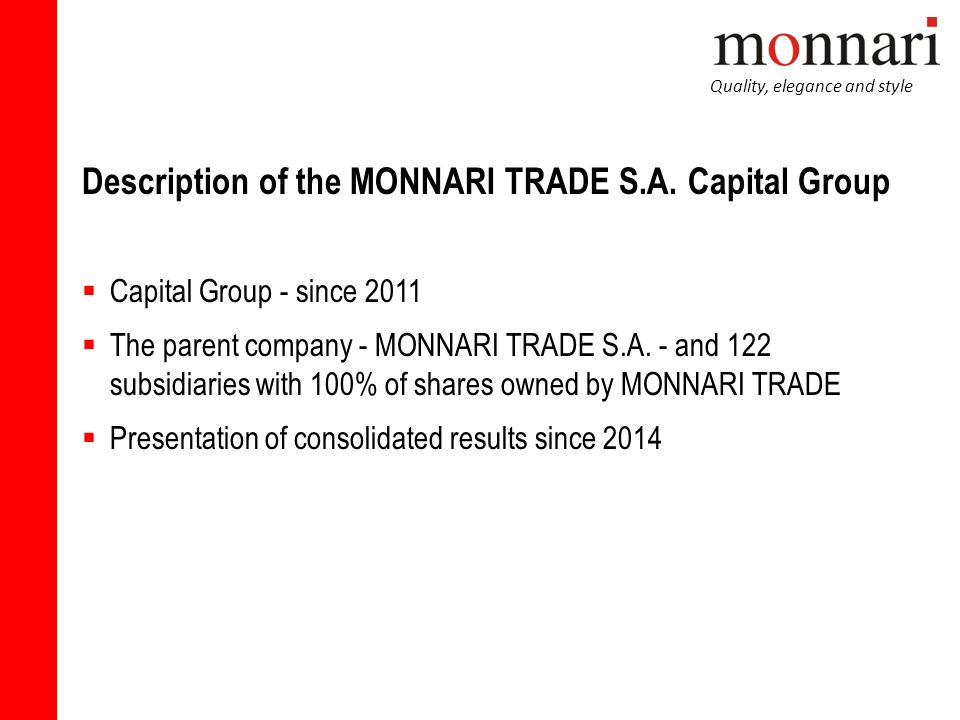 monnari
Quality, elegance and style

Description of the MONNARI TRADE S.A. Capital Group

▪ Capital Group - since 2011
▪ The parent company - MONNARI TRADE S.A. - and 122 subsidiaries with 100% of shares owned by MONNARI TRADE
▪ Presentation of consolidated results since 2014